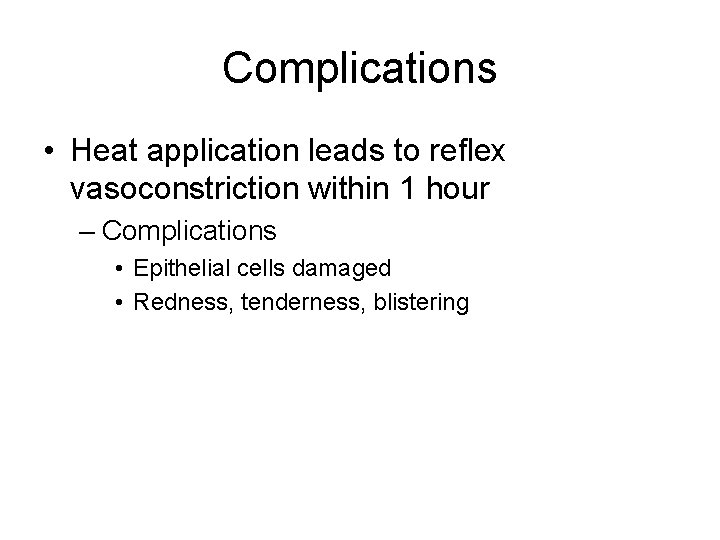 Complications

• Heat application leads to reflex vasoconstriction within 1 hour

– Complications

• Epithelial cells damaged

• Redness, tenderness, blistering